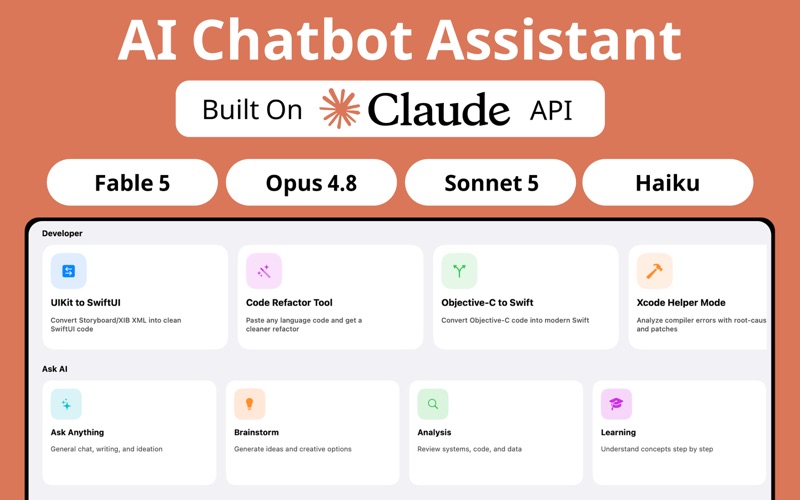 AI Chatbot Assistant

Built On Claude API

Fable 5

Opus 4.8

Sonnet 5

Haiku

Developer

UIKit to SwiftUI

Convert Storyboard/XIB XML into clean SwiftUI code

Code Refactor Tool

Paste any language code and get a cleaner refactor

Objective-C to Swift

Convert Objective-C code into modern Swift

Xcode Helper Mode

Analyze compiler errors with root-caus and patches

Ask AI

Ask Anything

General chat, writing, and ideation

Brainstorm

Generate ideas and creative options

Analysis

Review systems, code, and data

Learning

Understand concepts step by step